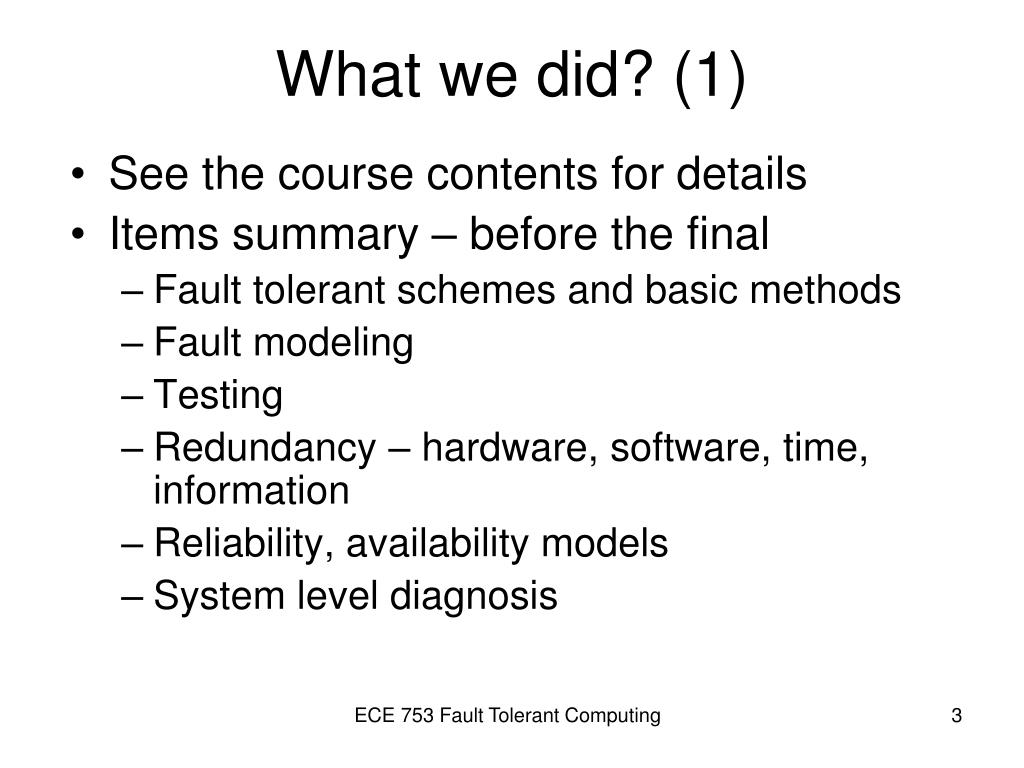 What we did? (1)

• See the course contents for details
• Items summary – before the final
– Fault tolerant schemes and basic methods
– Fault modeling
– Testing
– Redundancy – hardware, software, time, information
– Reliability, availability models
– System level diagnosis

ECE 753 Fault Tolerant Computing

3